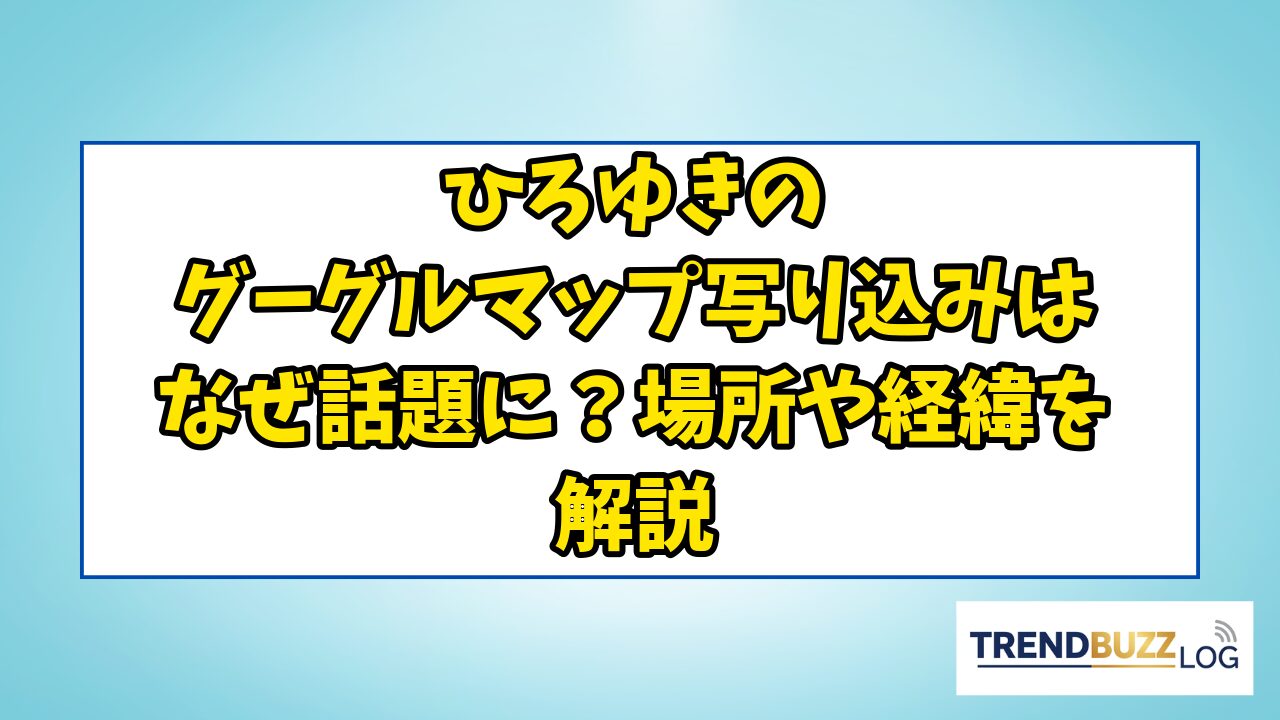 ひろゆきの
グーグルマップ写り込みは
なぜ話題に？場所や経緯を
解説

TRENDBUZZ LOG